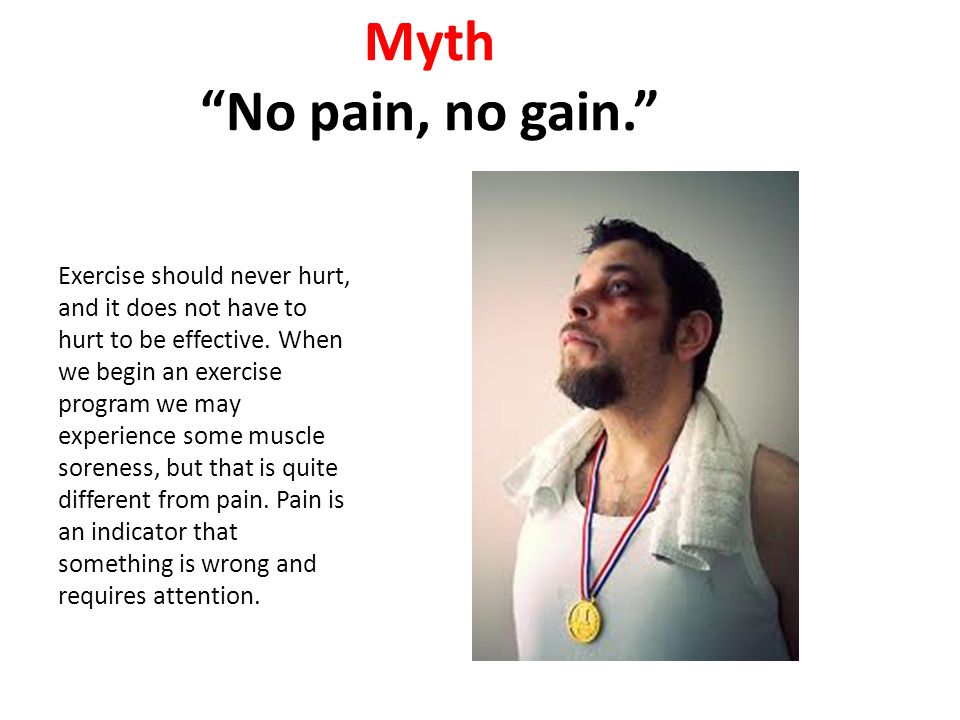 Myth
“No pain, no gain.”

Exercise should never hurt, and it does not have to hurt to be effective. When we begin an exercise program we may experience some muscle soreness, but that is quite different from pain. Pain is an indicator that something is wrong and requires attention.